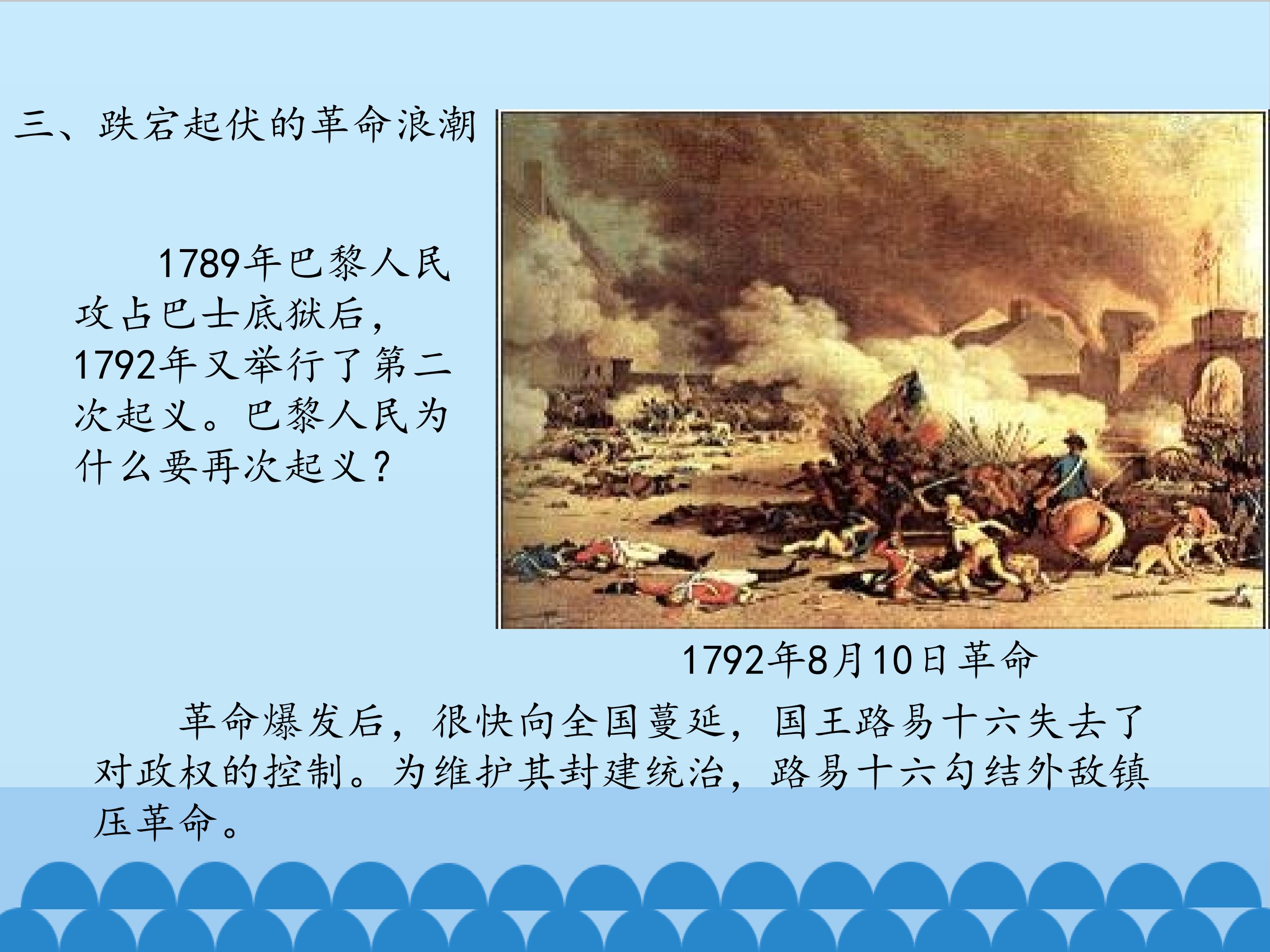 三、跌宕起伏的革命浪潮

1789年巴黎人民攻占巴士底狱后，1792年又举行了第二次起义。巴黎人民为什么要再次起义？

1792年8月10日革命

革命爆发后，很快向全国蔓延，国王路易十六失去了对政权的控制。为维护其封建统治，路易十六勾结外敌镇压革命。